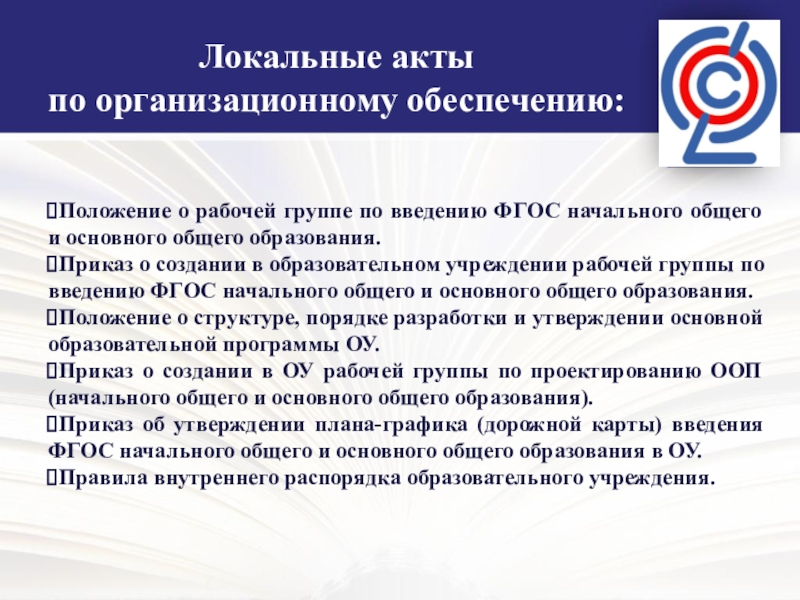 Локальные акты
по организационному обеспечению:

Положение о рабочей группе по введению ФГОС начального общего и основного общего образования.
Приказ о создании в образовательном учреждении рабочей группы по введению ФГОС начального общего и основного общего образования.
Положение о структуре, порядке разработки и утверждении основной образовательной программы ОУ.
Приказ о создании в ОУ рабочей группы по проектированию ООП (начального общего и основного общего образования).
Приказ об утверждении плана-графика (дорожной карты) введения ФГОС начального общего и основного общего образования в ОУ.
Правила внутреннего распорядка образовательного учреждения.